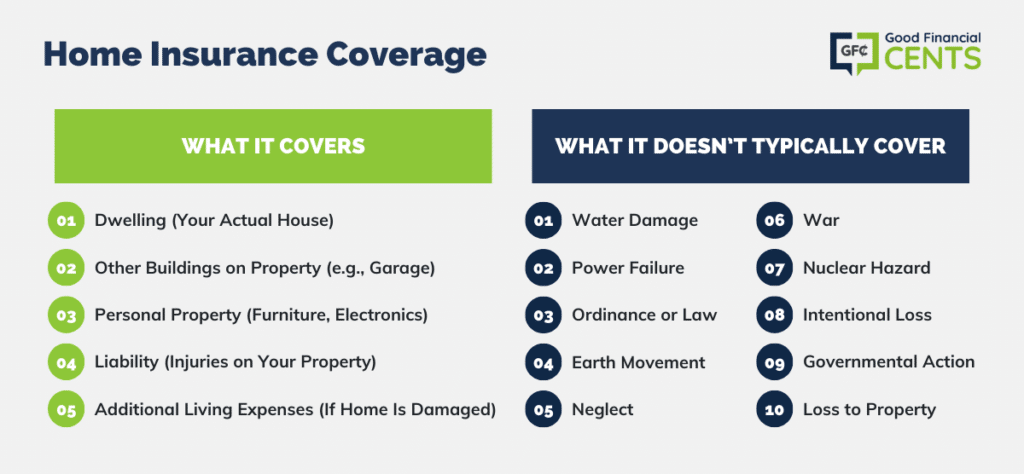 Home Insurance Coverage

GFC Good Financial CENTS

WHAT IT COVERS

01 Dwelling (Your Actual House)
02 Other Buildings on Property (e.g., Garage)
03 Personal Property (Furniture, Electronics)
04 Liability (Injuries on Your Property)
05 Additional Living Expenses (If Home Is Damaged)

WHAT IT DOESN'T TYPICALLY COVER

01 Water Damage
02 Power Failure
03 Ordinance or Law
04 Earth Movement
05 Neglect

06 War
07 Nuclear Hazard
08 Intentional Loss
09 Governmental Action
10 Loss to Property